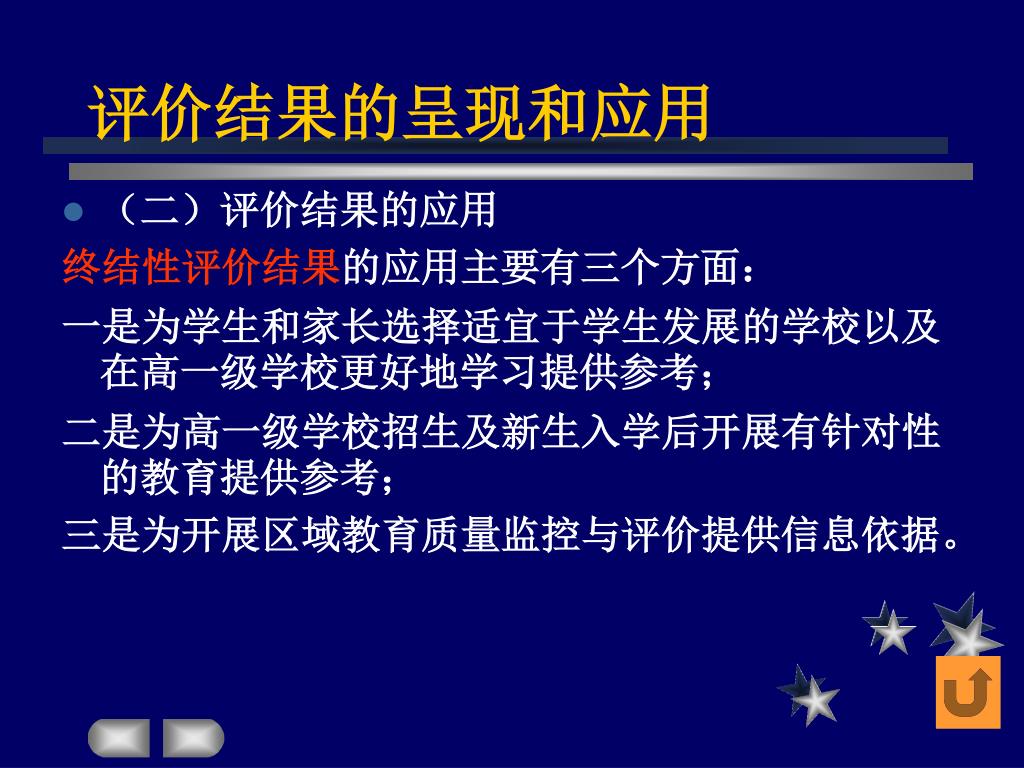 评价结果的呈现和应用

（二）评价结果的应用

终结性评价结果的应用主要有三个方面：

一是为学生和家长选择适宜于学生发展的学校以及在高一级学校更好地学习提供参考；

二是为高一级学校招生及新生入学后开展有针对性的教育提供参考；

三是为开展区域教育质量监控与评价提供信息依据。